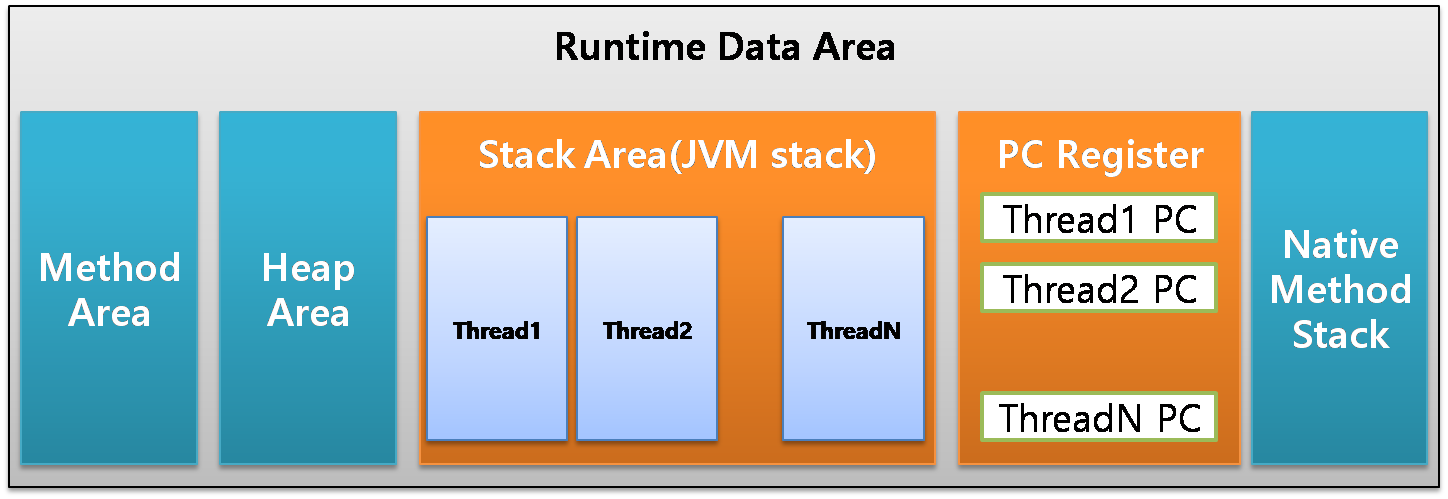 Runtime Data Area

Method Area

Heap Area

Stack Area(JVM stack)

Thread1

Thread2

ThreadN

PC Register

Thread1 PC

Thread2 PC

ThreadN PC

Native Method Stack